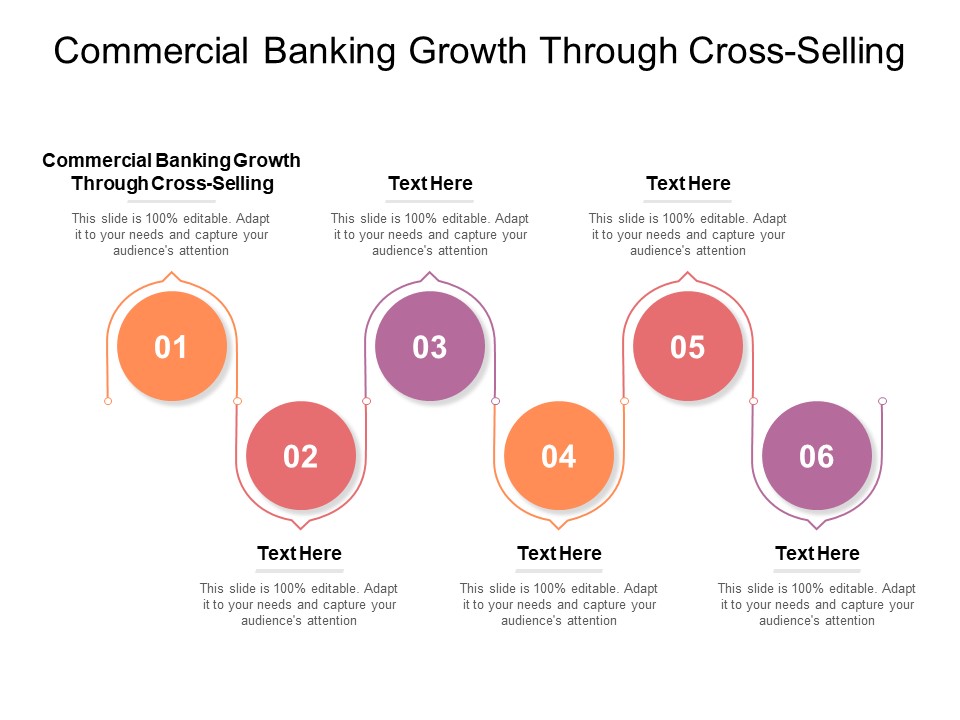 Commercial Banking Growth Through Cross-Selling

Commercial Banking Growth Through Cross-Selling

This slide is 100% editable. Adapt it to your needs and capture your audience's attention

Text Here

This slide is 100% editable. Adapt it to your needs and capture your audience's attention

Text Here

This slide is 100% editable. Adapt it to your needs and capture your audience's attention

01

03

05

02

04

06

Text Here

This slide is 100% editable. Adapt it to your needs and capture your audience's attention

Text Here

This slide is 100% editable. Adapt it to your needs and capture your audience's attention

Text Here

This slide is 100% editable. Adapt it to your needs and capture your audience's attention